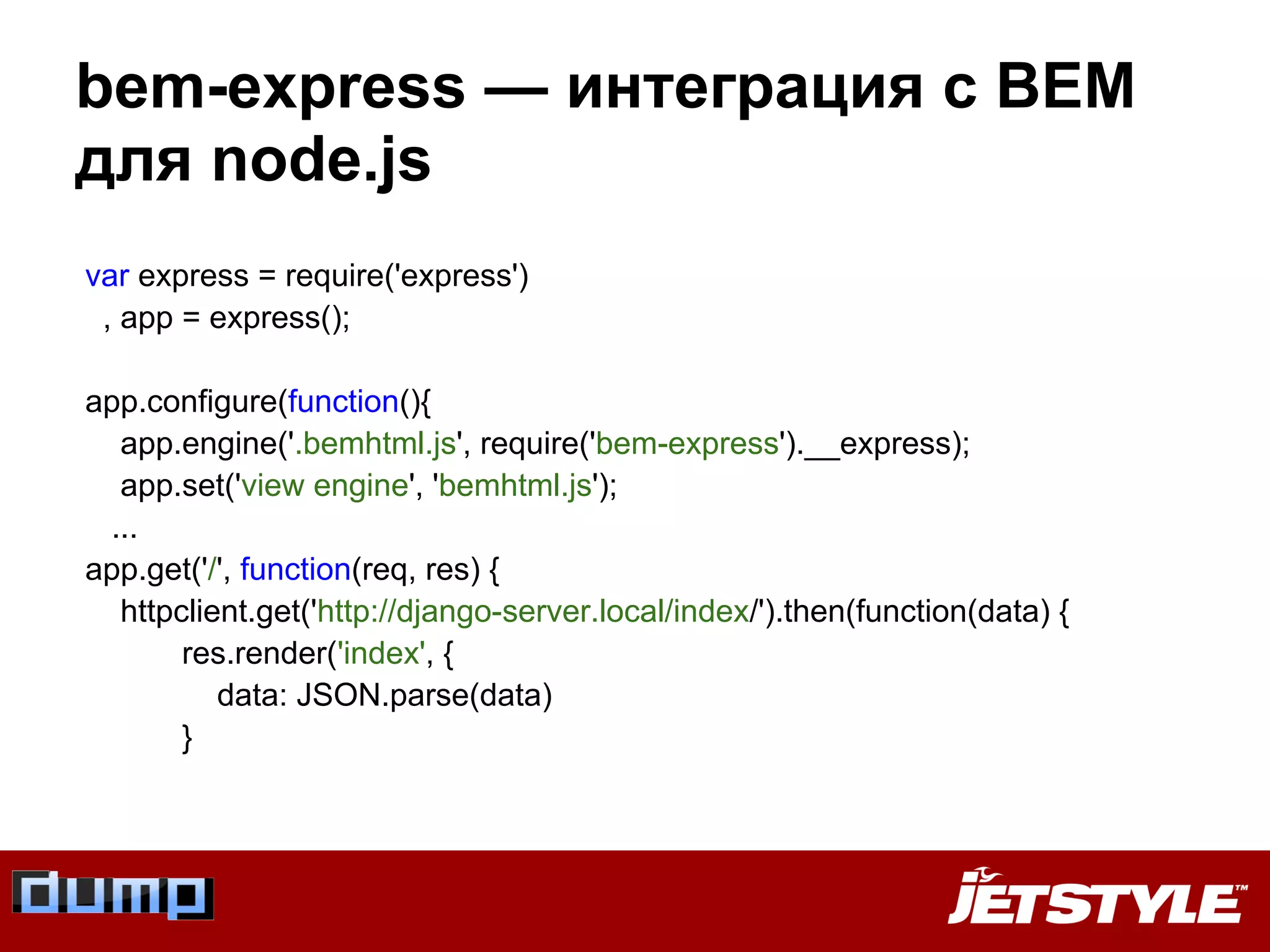 bem-express — интеграция с BEM для node.js

var express = require('express')
  , app = express();

app.configure(function(){
    app.engine('.bemhtml.js', require('bem-express').__express);
    app.set('view engine', 'bemhtml.js');
   ...
app.get('/', function(req, res) {
    httpclient.get('http://django-server.local/index/').then(function(data) {
           res.render('index', {
               data: JSON.parse(data)
           }

dump

JETSTYLE™